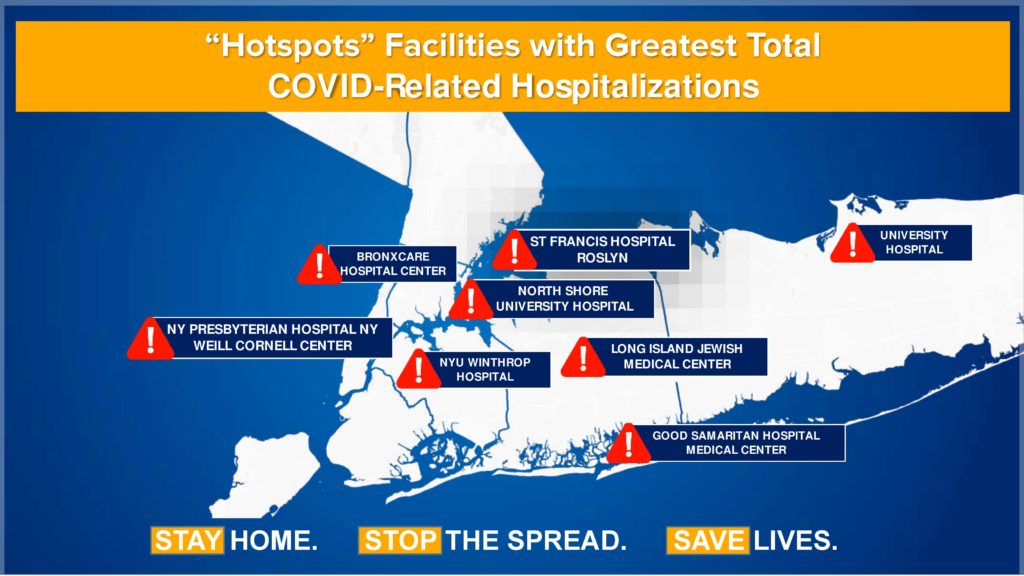 “Hotspots” Facilities with Greatest Total COVID-Related Hospitalizations

BRONXCARE HOSPITAL CENTER

ST FRANCIS HOSPITAL ROSLYN

UNIVERSITY HOSPITAL

NORTH SHORE UNIVERSITY HOSPITAL

NY PRESBYTERIAN HOSPITAL NY WEILL CORNELL CENTER

NYU WINTHROP HOSPITAL

LONG ISLAND JEWISH MEDICAL CENTER

GOOD SAMARITAN HOSPITAL MEDICAL CENTER

STAY HOME. STOP THE SPREAD. SAVE LIVES.